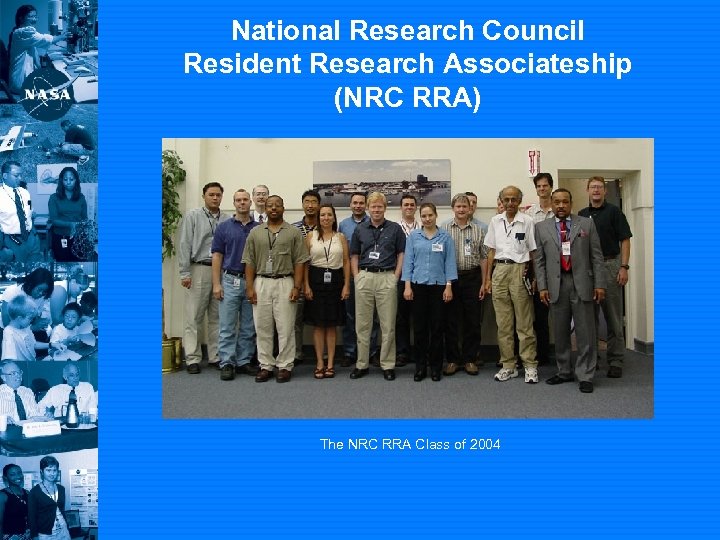 NASA

National Research Council
Resident Research Associateship
(NRC RRA)

The NRC RRA Class of 2004